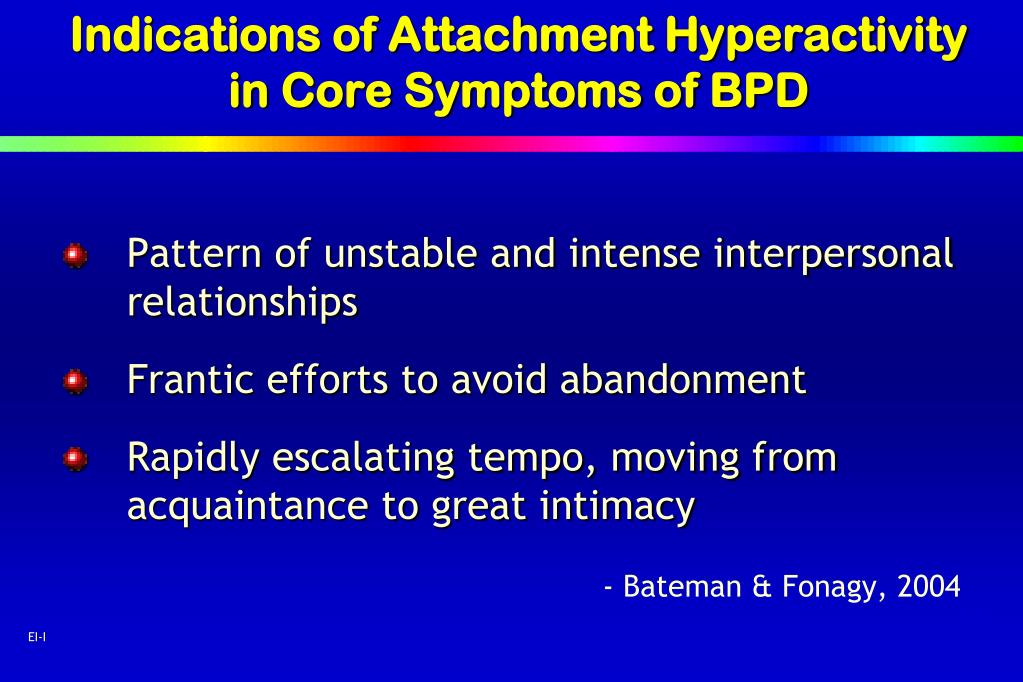 Indications of Attachment Hyperactivity in Core Symptoms of BPD

Pattern of unstable and intense interpersonal relationships

Frantic efforts to avoid abandonment

Rapidly escalating tempo, moving from acquaintance to great intimacy

- Bateman & Fonagy, 2004

EI-I